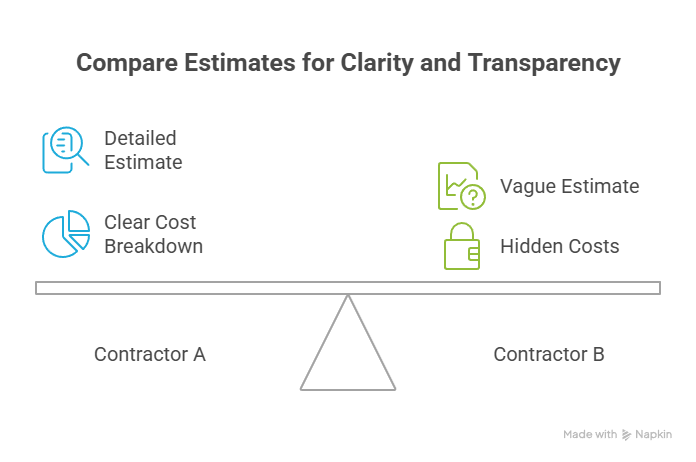 Compare Estimates for Clarity and Transparency

Detailed Estimate

Clear Cost Breakdown

Vague Estimate

Hidden Costs

Contractor A

Contractor B

Made with Napkin